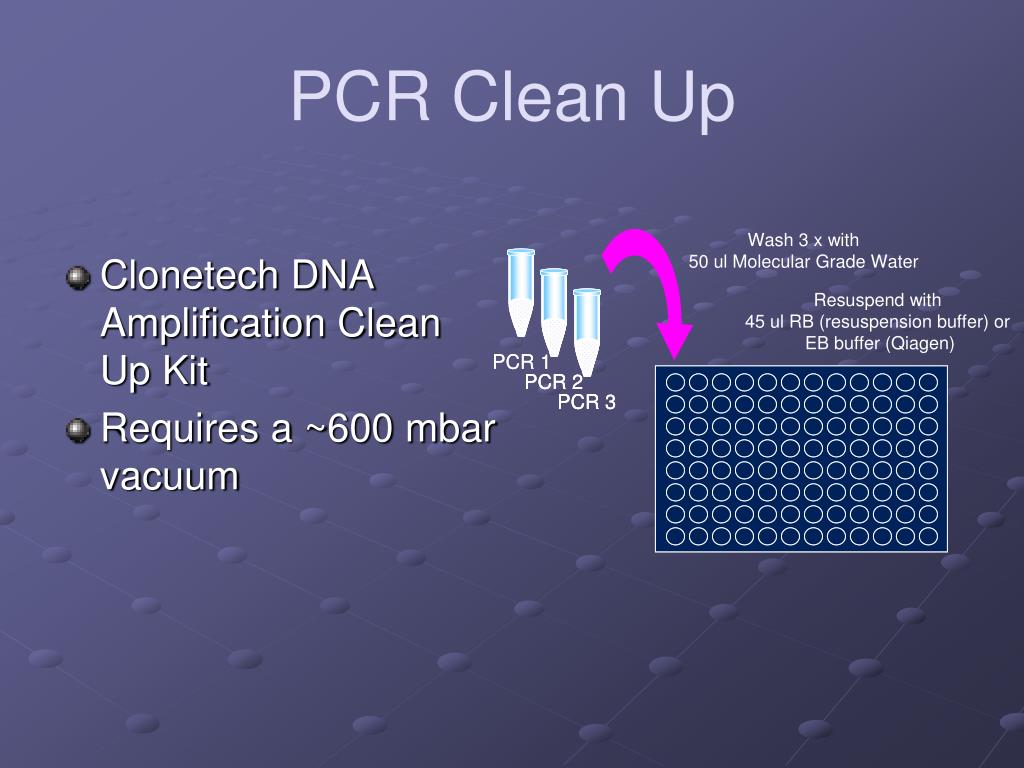 PCR Clean Up

Clonetech DNA Amplification Clean Up Kit

Requires a ~600 mbar vacuum

PCR 1
PCR 2
PCR 3

Wash 3 x with
50 ul Molecular Grade Water

Resuspend with
45 ul RB (resuspension buffer) or
EB buffer (Qiagen)